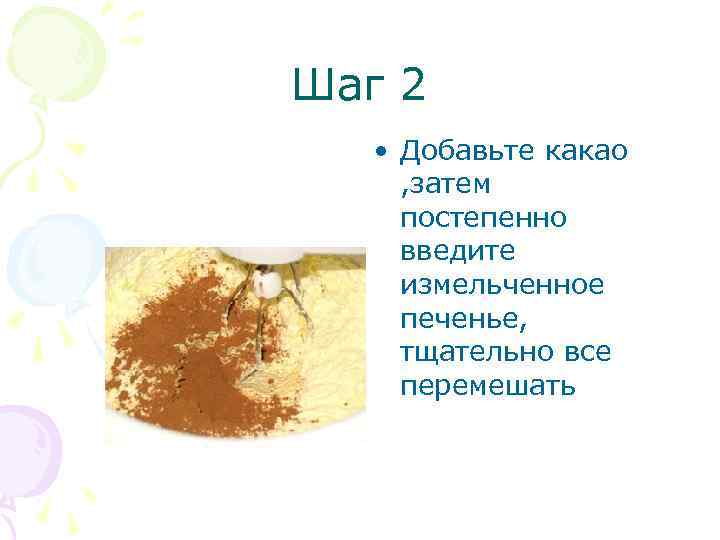 Шаг 2

• Добавьте какао ,затем постепенно введите измельченное печенье, тщательно все перемешать